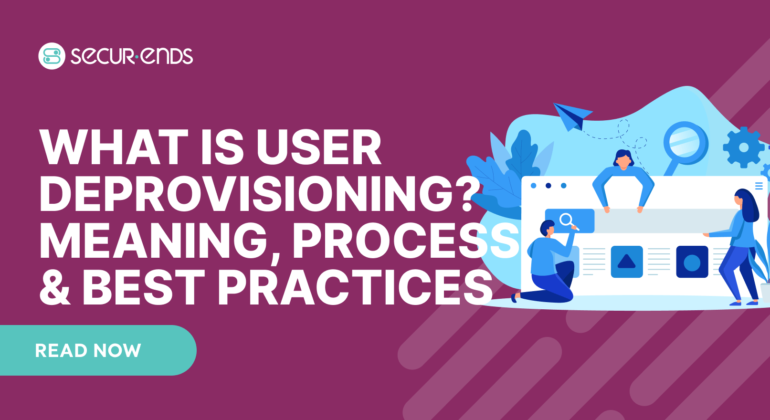 SECUR·ENDS

WHAT IS USER DEPROVISIONING? MEANING, PROCESS & BEST PRACTICES

READ NOW